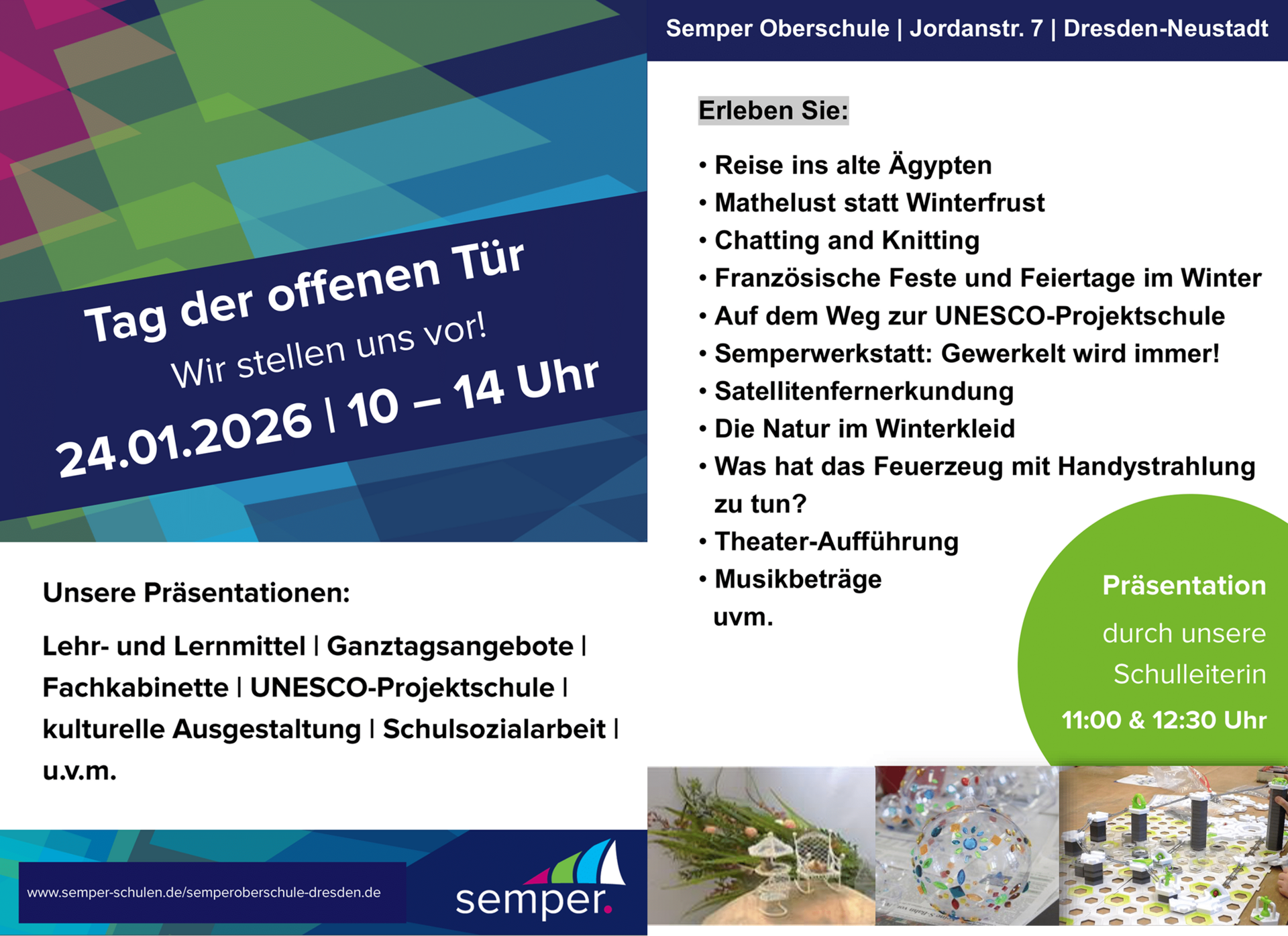 Tag der offenen Tür

Wir stellen uns vor!

24.01.2026 | 10 – 14 Uhr

Unsere Präsentationen:

Lehr- und Lernmittel | Ganztagsangebote | Fachkabinette | UNESCO-Projektschule | kulturelle Ausgestaltung | Schulsozialarbeit | u.v.m.

www.semper-schulen.de/semperoberschule-dresden.de

semper.

Semper Oberschule | Jordanstr. 7 | Dresden-Neustadt

Erleben Sie:

• Reise ins alte Ägypten
• Mathelust statt Winterfrust
• Chatting and Knitting
• Französische Feste und Feiertage im Winter
• Auf dem Weg zur UNESCO-Projektschule
• Semperwerkstatt: Gewerkelt wird immer!
• Satellitenfernerkundung
• Die Natur im Winterkleid
• Was hat das Feuerzeug mit Handystrahlung zu tun?
• Theater-Aufführung
• Musikbeträge
uvm.

Präsentation
durch unsere Schulleiterin
11:00 & 12:30 Uhr